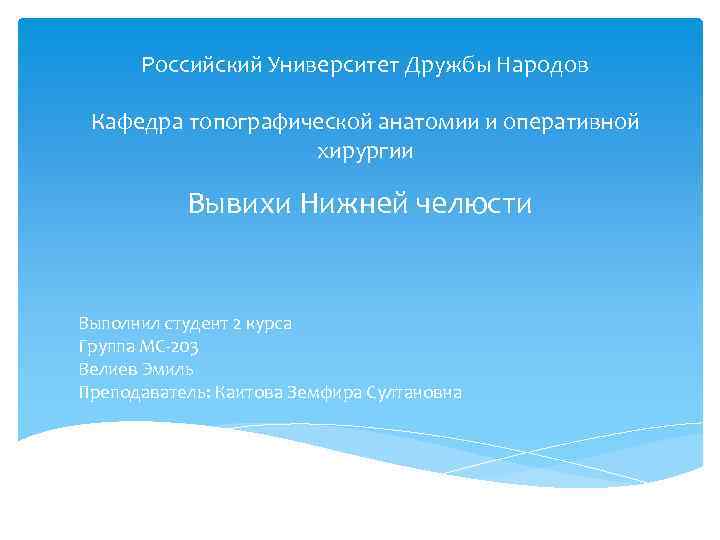 Российский Университет Дружбы Народов

Кафедра топографической анатомии и оперативной хирургии

Вывихи Нижней челюсти

Выполнил студент 2 курса
Группа МС-203
Велиев Эмиль
Преподаватель: Каитова Земфира Султановна